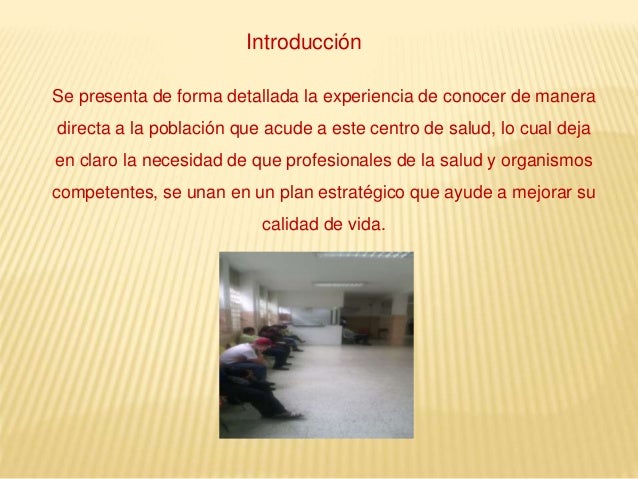 Introducción

Se presenta de forma detallada la experiencia de conocer de manera directa a la población que acude a este centro de salud, lo cual deja en claro la necesidad de que profesionales de la salud y organismos competentes, se unan en un plan estratégico que ayude a mejorar su calidad de vida.